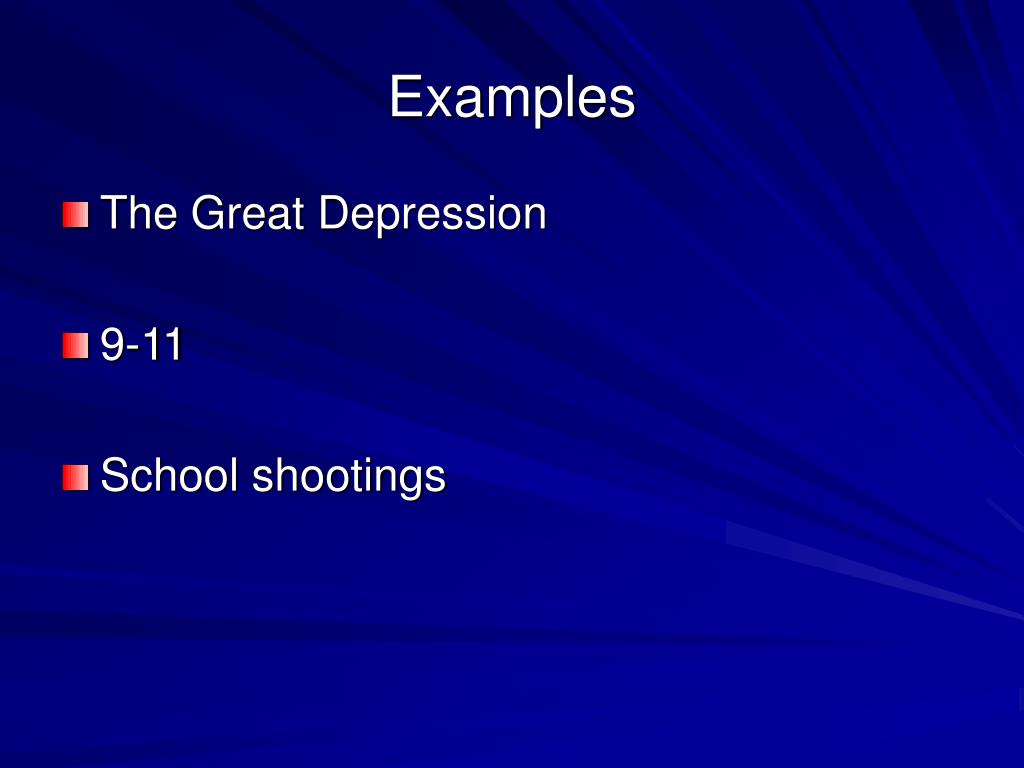 Examples

The Great Depression

9-11

School shootings